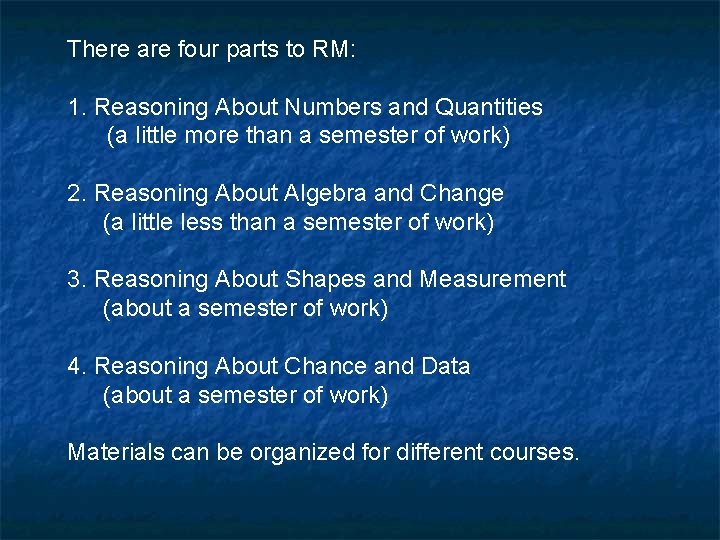 There are four parts to RM:

1. Reasoning About Numbers and Quantities
(a little more than a semester of work)

2. Reasoning About Algebra and Change
(a little less than a semester of work)

3. Reasoning About Shapes and Measurement
(about a semester of work)

4. Reasoning About Chance and Data
(about a semester of work)

Materials can be organized for different courses.